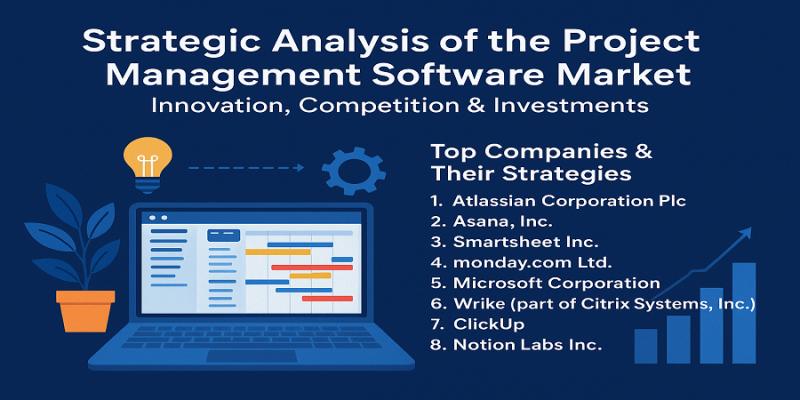 Strategic Analysis of the Project Management Software Market
Innovation, Competition & Investments

Top Companies & Their Strategies

1. Atlassian Corporation Plc
2. Asana, Inc.
3. Smartsheet Inc.
4. monday.com Ltd.
5. Microsoft Corporation
6. Wrike (part of Citrix Systems, Inc.)
7. ClickUp
8. Notion Labs Inc.